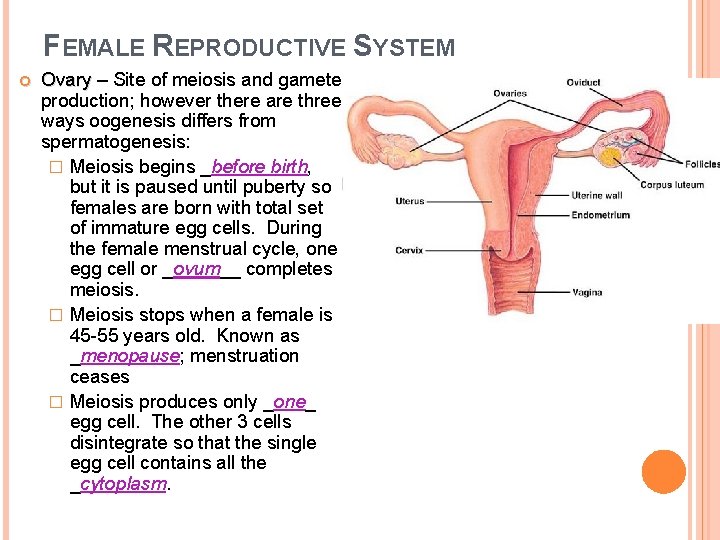 FEMALE REPRODUCTIVE SYSTEM

Ovary – Site of meiosis and gamete production; however there are three ways oogenesis differs from spermatogenesis:

Meiosis begins _before birth, but it is paused until puberty so females are born with total set of immature egg cells. During the female menstrual cycle, one egg cell or _ovum__ completes meiosis.

Meiosis stops when a female is 45-55 years old. Known as _menopause; menstruation ceases

Meiosis produces only _one_ egg cell. The other 3 cells disintegrate so that the single egg cell contains all the _cytoplasm.

Ovaries
Oviduct
Follicles
Corpus luteum
Uterus
Uterine wall
Endometrium
Cervix
Vagina